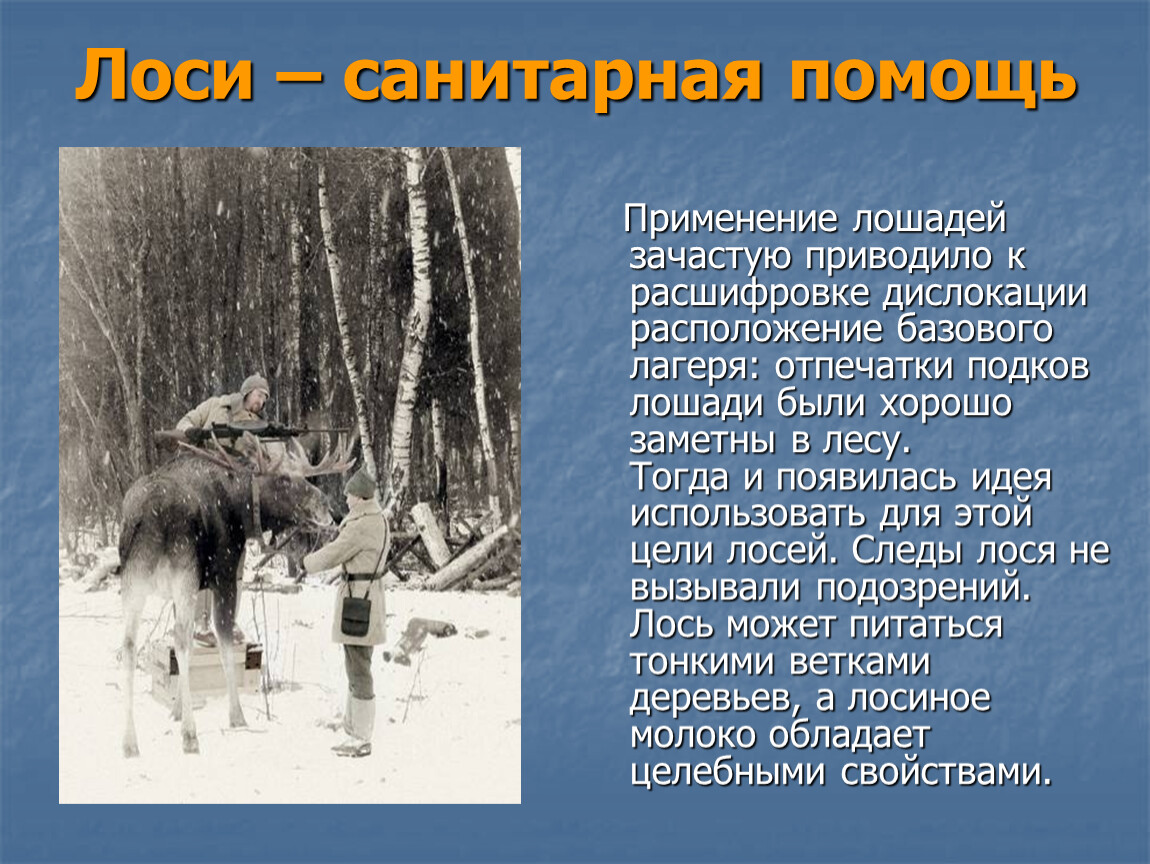 Лоси – санитарная помощь

Применение лошадей зачастую приводило к расшифровке дислокации расположение базового лагеря: отпечатки подков лошади были хорошо заметны в лесу.
Тогда и появилась идея использовать для этой цели лосей. Следы лося не вызывали подозрений. Лось может питаться тонкими ветками деревьев, а лосиное молоко обладает целебными свойствами.